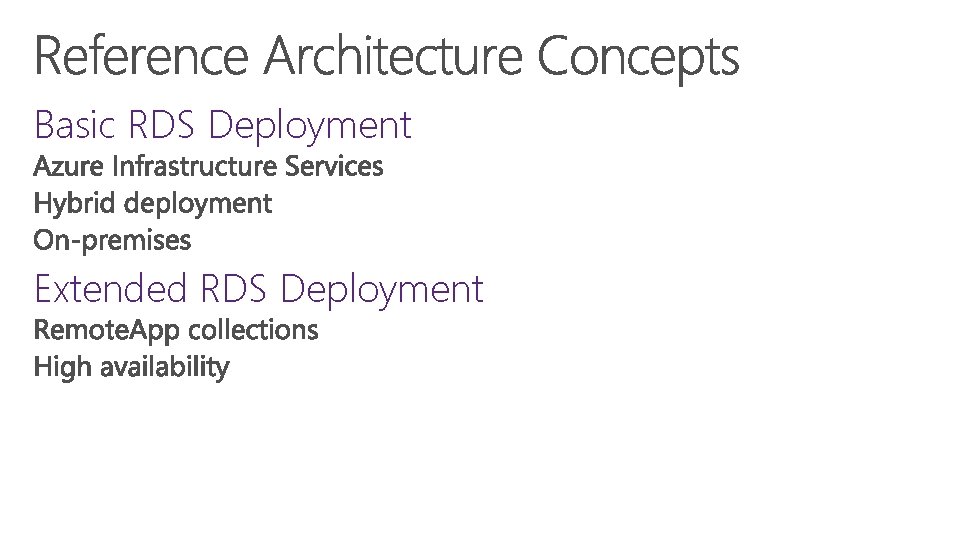 Reference Architecture Concepts

Basic RDS Deployment

Azure Infrastructure Services

Hybrid deployment

On-premises

Extended RDS Deployment

RemoteApp collections

High availability